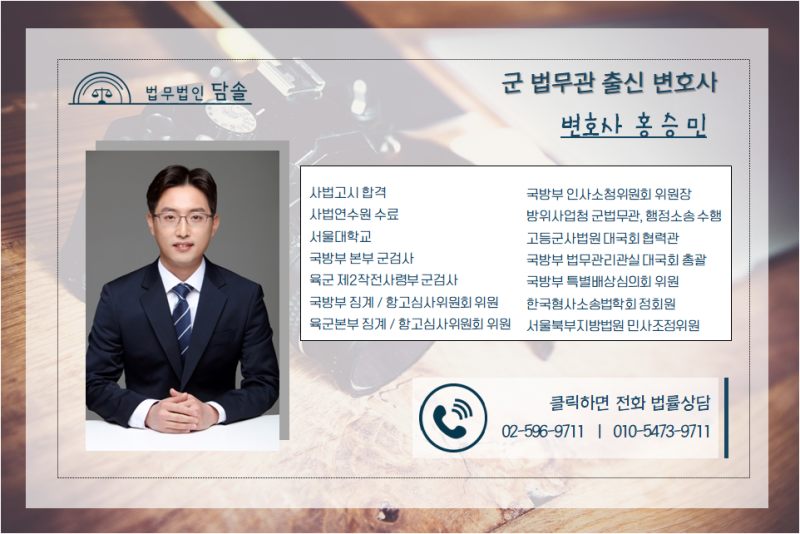 법무법인 담솔

군 법무관 출신 변호사

변호사 홍승민

사법고시 합격
사법연수원 수료
서울대학교
국방부 본부 군검사
육군 제2작전사령부 군검사
국방부 징계 / 항고심사위원회 위원
육군본부 징계 / 항고심사위원회 위원

국방부 인사소청위원회 위원장
방위사업청 군법무관, 행정소송 수행
고등군사법원 대국회 협력관
국방부 법무관리관실 대국회 총괄
국방부 특별배상심의회 위원
한국형사소송법학회 정회원
서울북부지방법원 민사조정위원

클릭하면 전화 법률상담
02-596-9711 | 010-5473-9711